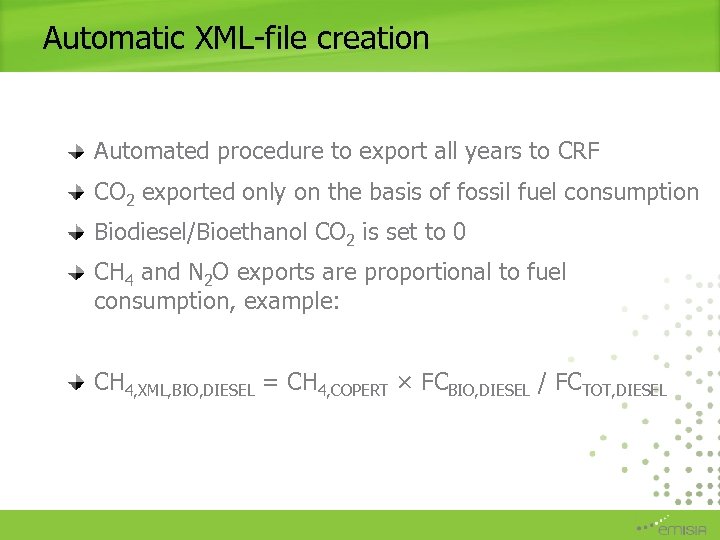 Automatic XML-file creation

Automated procedure to export all years to CRF

$CO_2$ exported only on the basis of fossil fuel consumption

Biodiesel/Bioethanol $CO_2$ is set to 0

$CH_4$ and $N_2O$ exports are proportional to fuel consumption, example:

$CH_{4,XML,BIO,DIESEL} = CH_{4,COPERT} \times FC_{BIO,DIESEL} / FC_{TOT,DIESEL}$

emisia